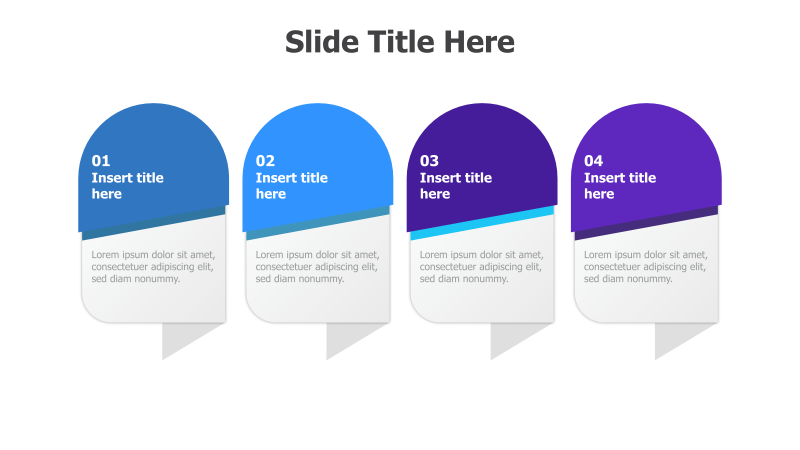 Slide Title Here

01
Insert title here

Lorem ipsum dolor sit amet, consectetuer adipiscing elit, sed diam nonummy.

02
Insert title here

Lorem ipsum dolor sit amet, consectetuer adipiscing elit, sed diam nonummy.

03
Insert title here

Lorem ipsum dolor sit amet, consectetuer adipiscing elit, sed diam nonummy.

04
Insert title here

Lorem ipsum dolor sit amet, consectetuer adipiscing elit, sed diam nonummy.